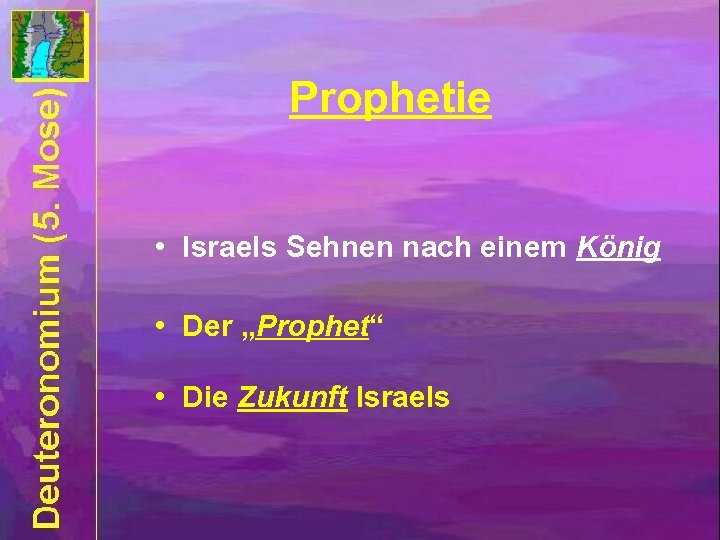 Deuteronomium (5. Mose)

Prophetie

• Israels Sehnen nach einem König

• Der „Prophet“

• Die Zukunft Israels